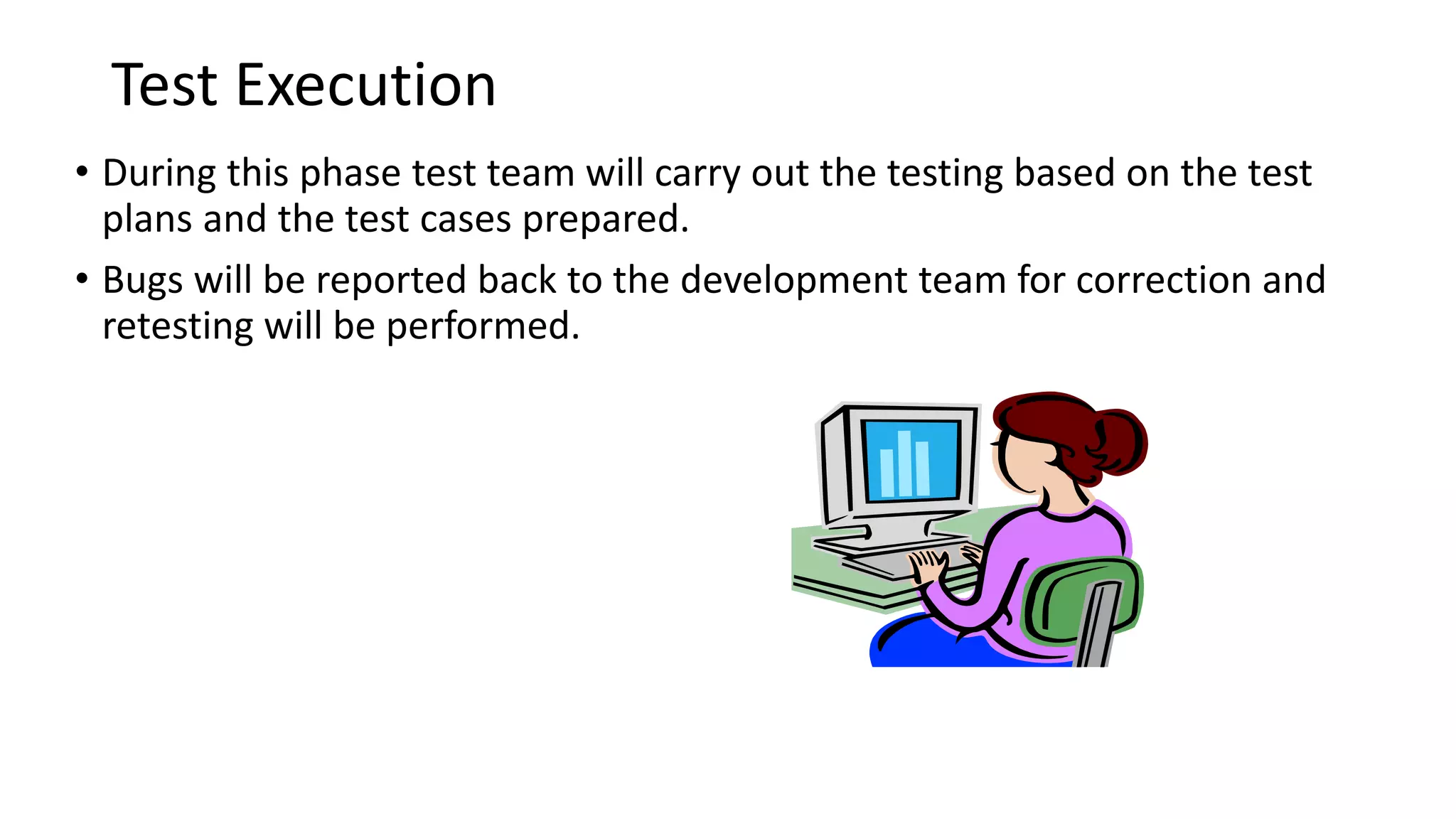 Test Execution

• During this phase test team will carry out the testing based on the test plans and the test cases prepared.

• Bugs will be reported back to the development team for correction and retesting will be performed.